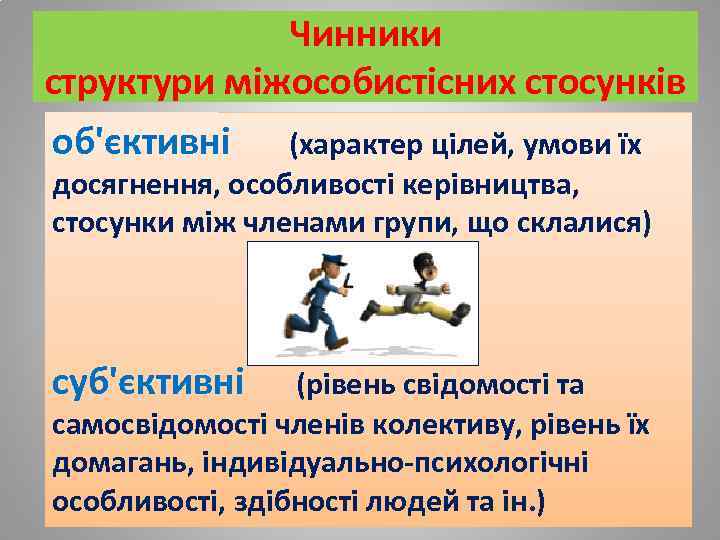 Чинники
структури міжособистісних стосунків

об'єктивні (характер цілей, умови їх досягнення, особливості керівництва, стосунки між членами групи, що склалися)

суб'єктивні (рівень свідомості та самосвідомості членів колективу, рівень їх домагань, індивідуально-психологічні особливості, здібності людей та ін.)